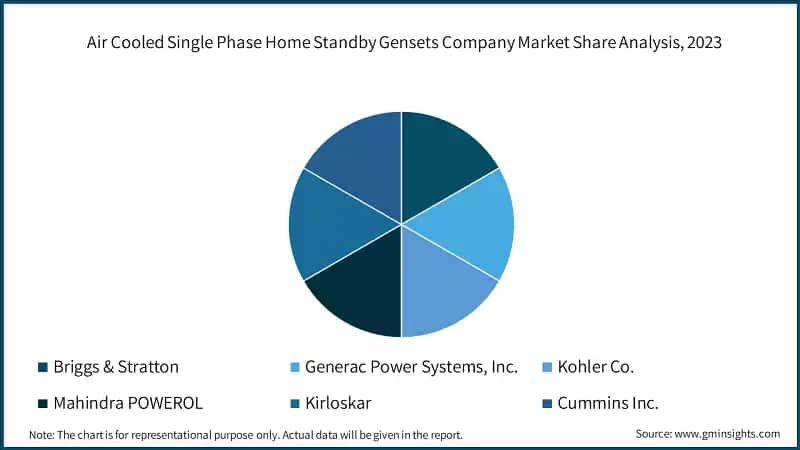 Air Cooled Single Phase Home Standby Gensets Company Market Share Analysis, 2023

Briggs & Stratton
Generac Power Systems, Inc.
Kohler Co.
Mahindra POWEROL
Kirloskar
Cummins Inc.

Note: The chart is for representational purpose only. Actual data will be given in the report.
Source: www.gminsights.com